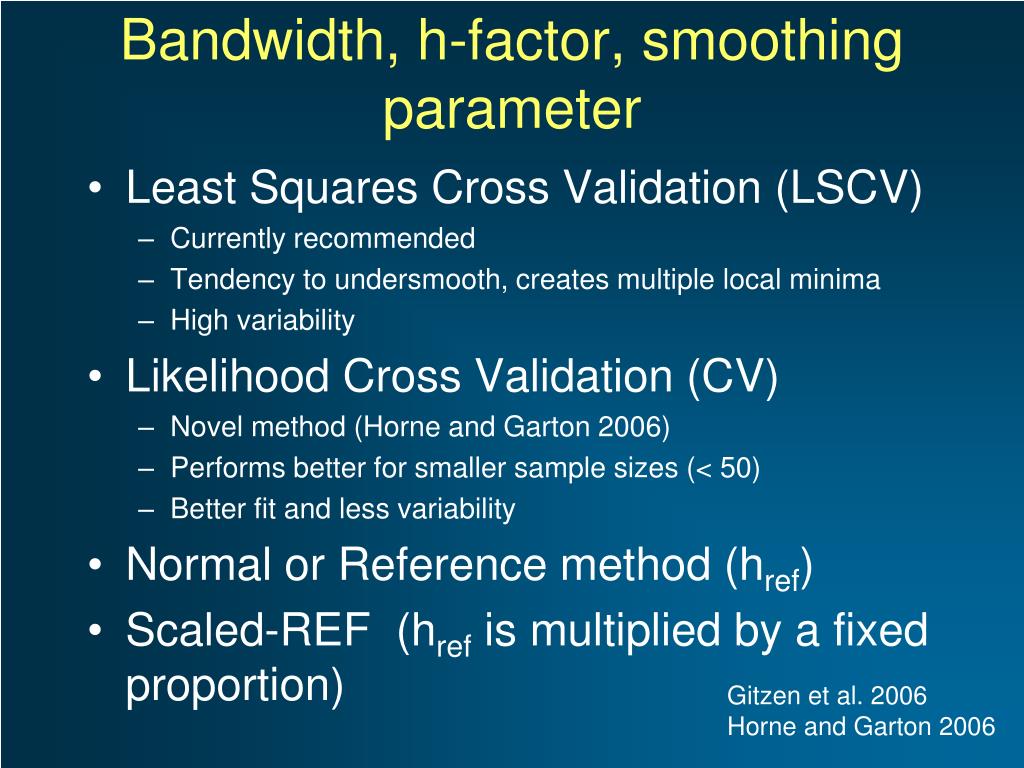 Bandwidth, h-factor, smoothing parameter

• Least Squares Cross Validation (LSCV)
– Currently recommended
– Tendency to undersmooth, creates multiple local minima
– High variability
• Likelihood Cross Validation (CV)
– Novel method (Horne and Garton 2006)
– Performs better for smaller sample sizes (< 50)
– Better fit and less variability
• Normal or Reference method ($h_{ref}$)
• Scaled-REF ($h_{ref}$ is multiplied by a fixed proportion)

Gitzen et al. 2006
Horne and Garton 2006